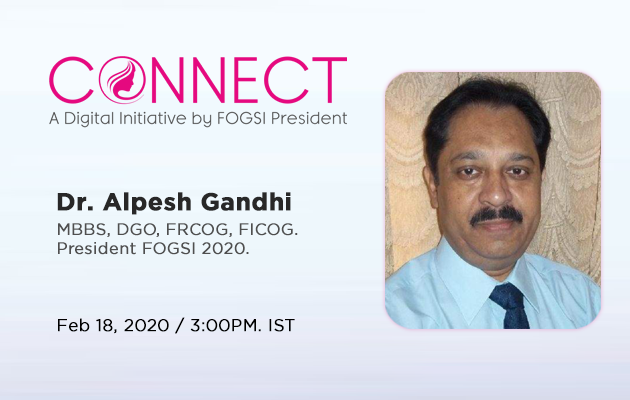 CONNECT
A Digital Initiative by FOGSI President

Dr. Alpesh Gandhi
MBBS, DGO, FRCOG, FICOG.
President FOGSI 2020.

Feb 18, 2020 / 3:00PM. IST